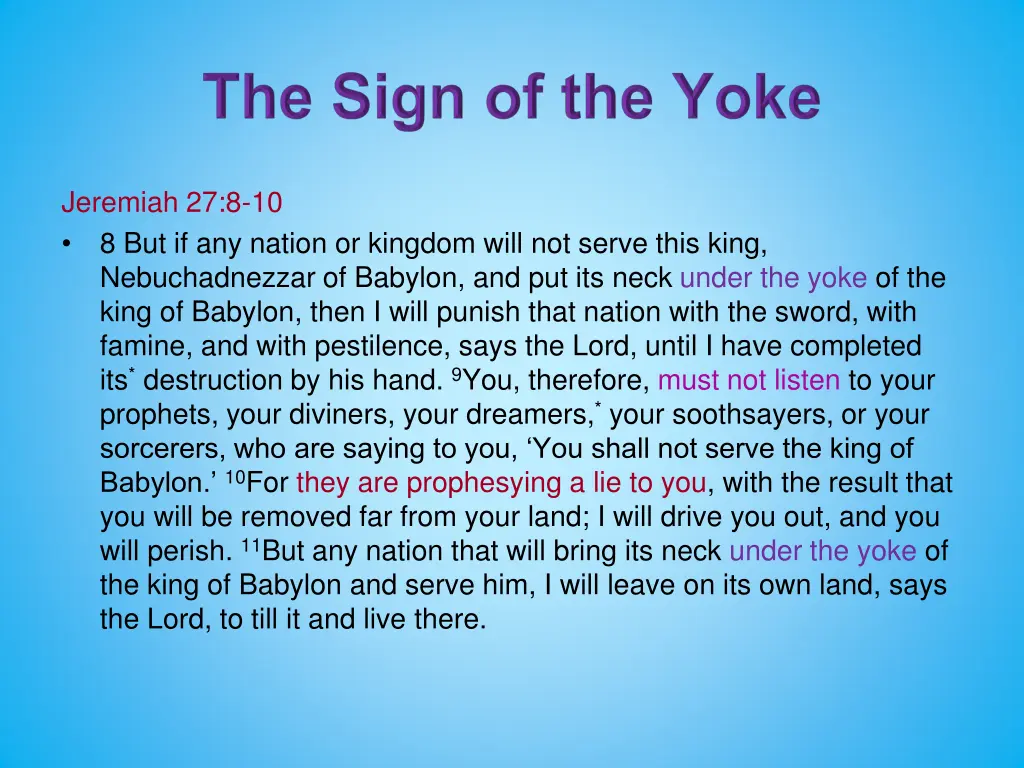 The Sign of the Yoke

Jeremiah 27:8-10

• 8 But if any nation or kingdom will not serve this king, Nebuchadnezzar of Babylon, and put its neck under the yoke of the king of Babylon, then I will punish that nation with the sword, with famine, and with pestilence, says the Lord, until I have completed its$^*$ destruction by his hand. $^9$You, therefore, must not listen to your prophets, your diviners, your dreamers,$^*$ your soothsayers, or your sorcerers, who are saying to you, ‘You shall not serve the king of Babylon.’ $^{10}$For they are prophesying a lie to you, with the result that you will be removed far from your land; I will drive you out, and you will perish. $^{11}$But any nation that will bring its neck under the yoke of the king of Babylon and serve him, I will leave on its own land, says the Lord, to till it and live there.